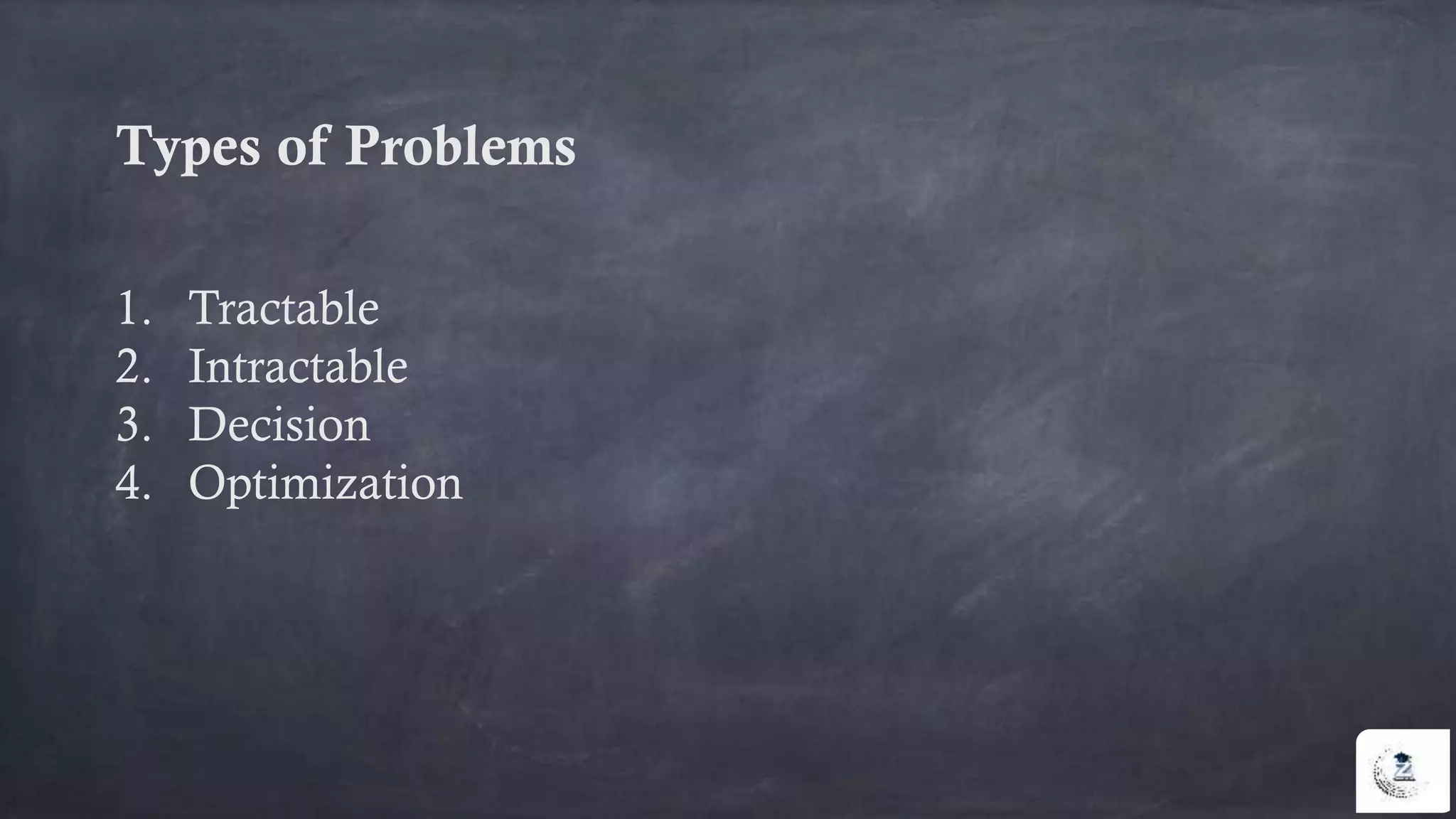 Types of Problems

1. Tractable
2. Intractable
3. Decision
4. Optimization